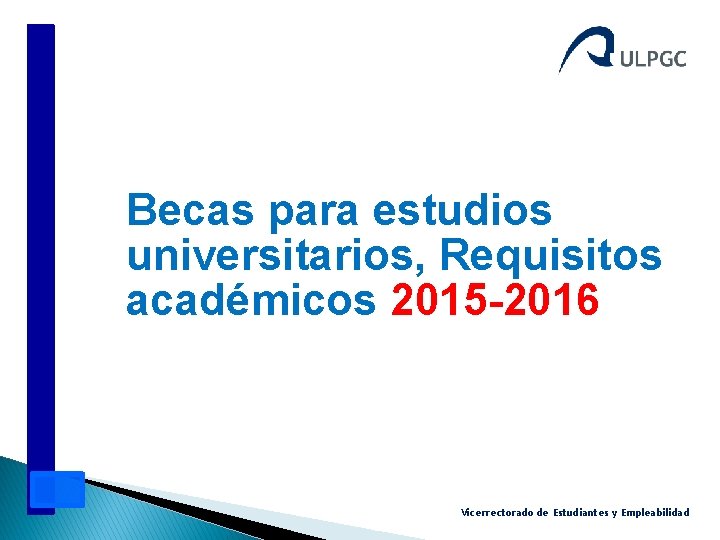 ULPGC

Becas para estudios universitarios, Requisitos académicos 2015-2016

Vicerrectorado de Estudiantes y Empleabilidad